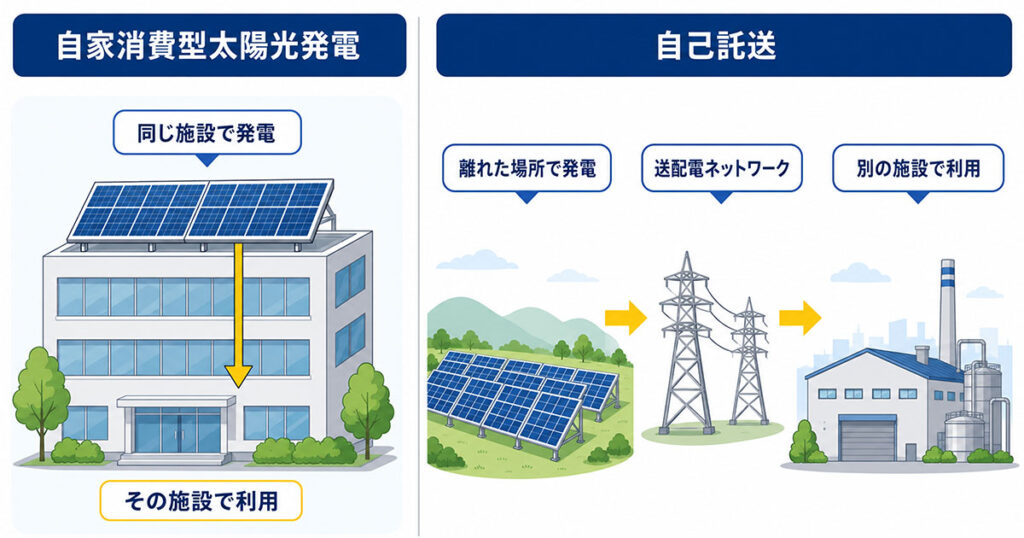 自家消費型太陽光発電

同じ施設で発電

その施設で利用

自己託送

離れた場所で発電

送配電ネットワーク

別の施設で利用